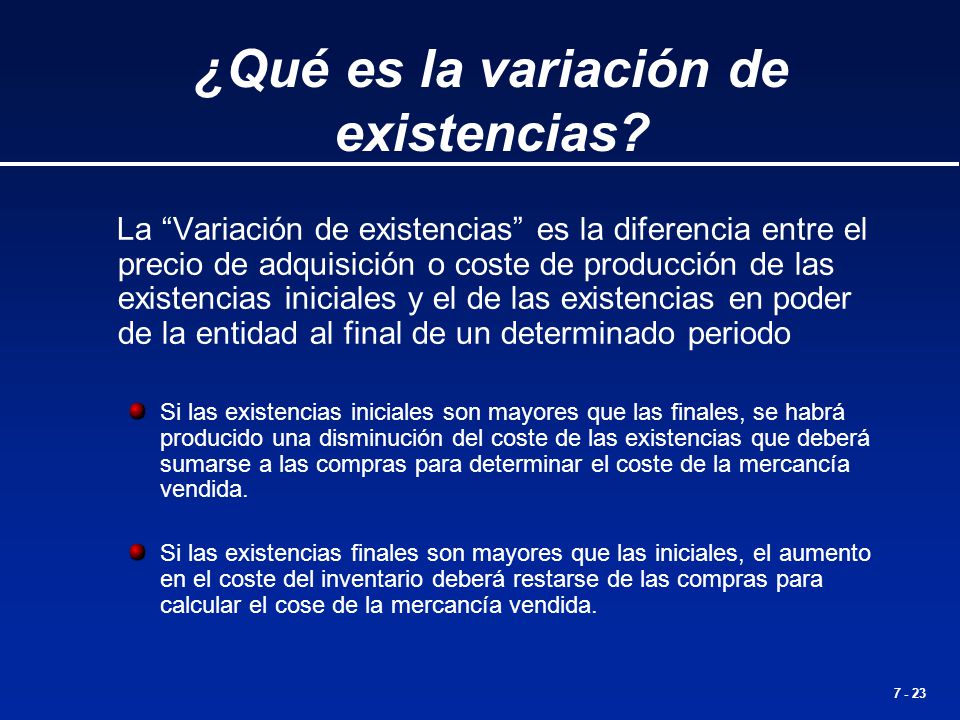 ¿Qué es la variación de existencias?

La “Variación de existencias” es la diferencia entre el precio de adquisición o coste de producción de las existencias iniciales y el de las existencias en poder de la entidad al final de un determinado periodo

Si las existencias iniciales son mayores que las finales, se habrá producido una disminución del coste de las existencias que deberá sumarse a las compras para determinar el coste de la mercancía vendida.

Si las existencias finales son mayores que las iniciales, el aumento en el coste del inventario deberá restarse de las compras para calcular el cose de la mercancía vendida.

7 - 23